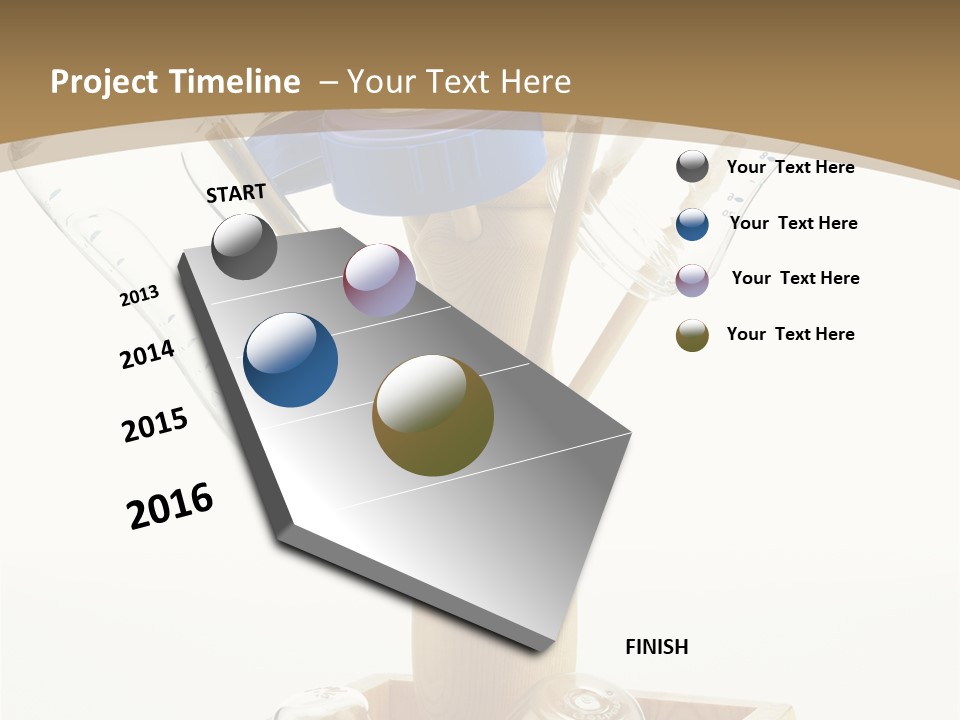 Project Timeline – Your Text Here

START

2013

2014

2015

2016

FINISH

Your Text Here

Your Text Here

Your Text Here

Your Text Here